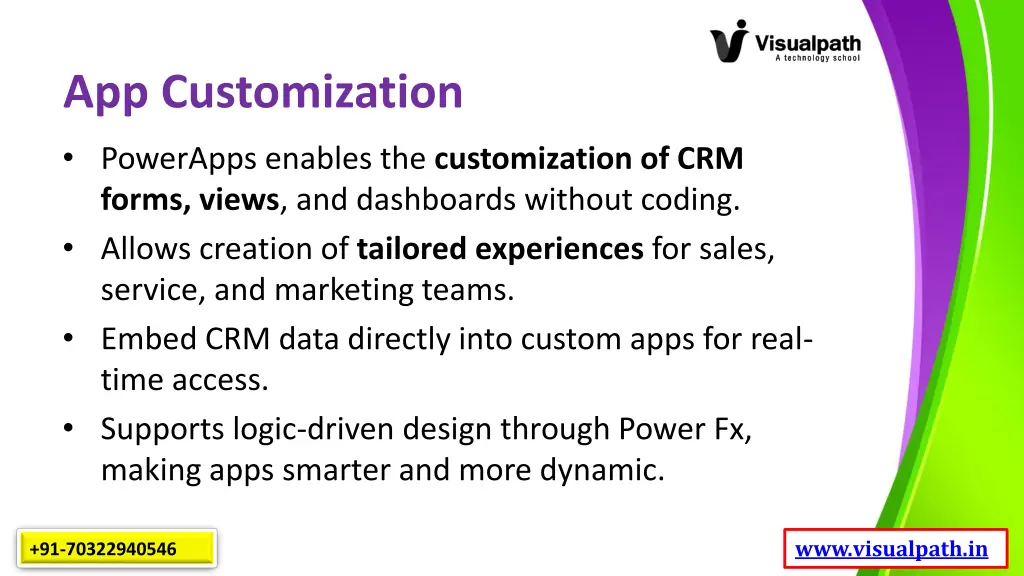 Visualpath
A technology school

App Customization

• PowerApps enables the customization of CRM forms, views, and dashboards without coding.
• Allows creation of tailored experiences for sales, service, and marketing teams.
• Embed CRM data directly into custom apps for real-time access.
• Supports logic-driven design through Power Fx, making apps smarter and more dynamic.

+91-70322940546

www.visualpath.in